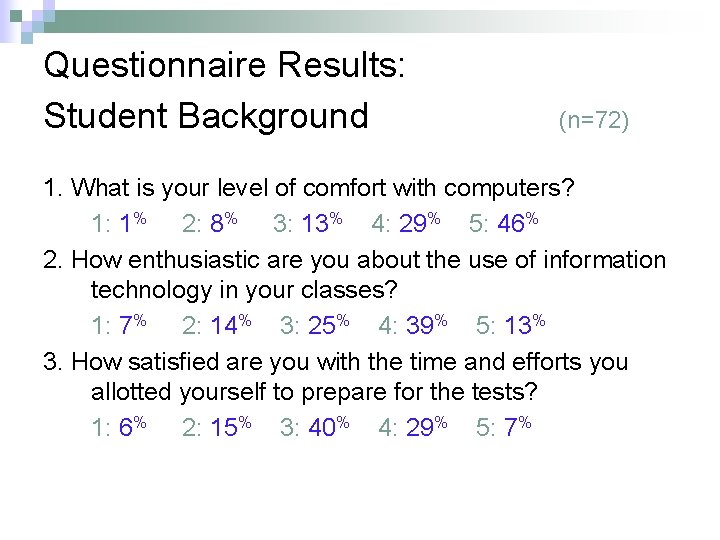 Questionnaire Results:
Student Background (n=72)

1. What is your level of comfort with computers?
1: 1% 2: 8% 3: 13% 4: 29% 5: 46%

2. How enthusiastic are you about the use of information technology in your classes?
1: 7% 2: 14% 3: 25% 4: 39% 5: 13%

3. How satisfied are you with the time and efforts you allotted yourself to prepare for the tests?
1: 6% 2: 15% 3: 40% 4: 29% 5: 7%